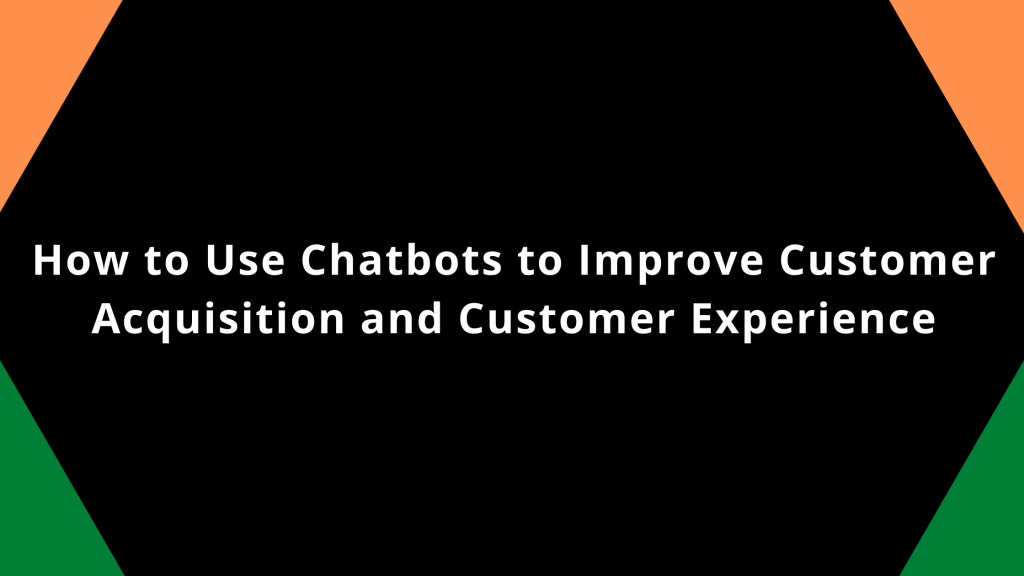 How to Use Chatbots to Improve Customer Acquisition and Customer Experience